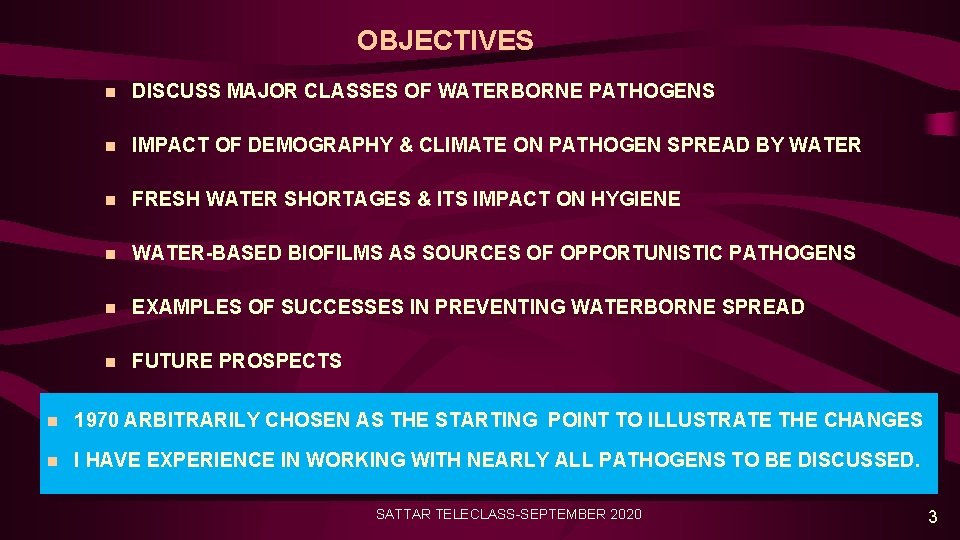 OBJECTIVES

- DISCUSS MAJOR CLASSES OF WATERBORNE PATHOGENS
- IMPACT OF DEMOGRAPHY & CLIMATE ON PATHOGEN SPREAD BY WATER
- FRESH WATER SHORTAGES & ITS IMPACT ON HYGIENE
- WATER-BASED BIOFILMS AS SOURCES OF OPPORTUNISTIC PATHOGENS
- EXAMPLES OF SUCCESSES IN PREVENTING WATERBORNE SPREAD
- FUTURE PROSPECTS

- 1970 ARBITRARILY CHOSEN AS THE STARTING POINT TO ILLUSTRATE THE CHANGES
- I HAVE EXPERIENCE IN WORKING WITH NEARLY ALL PATHOGENS TO BE DISCUSSED.

SATTAR TELECLASS-SEPTEMBER 2020

3